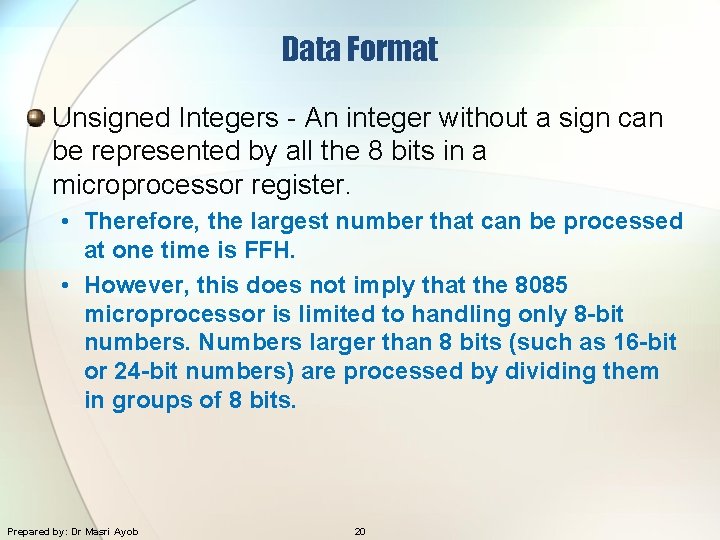 Data Format

Unsigned Integers - An integer without a sign can be represented by all the 8 bits in a microprocessor register.

• Therefore, the largest number that can be processed at one time is FFH.

• However, this does not imply that the 8085 microprocessor is limited to handling only 8-bit numbers. Numbers larger than 8 bits (such as 16-bit or 24-bit numbers) are processed by dividing them in groups of 8 bits.

Prepared by: Dr Masri Ayob 20